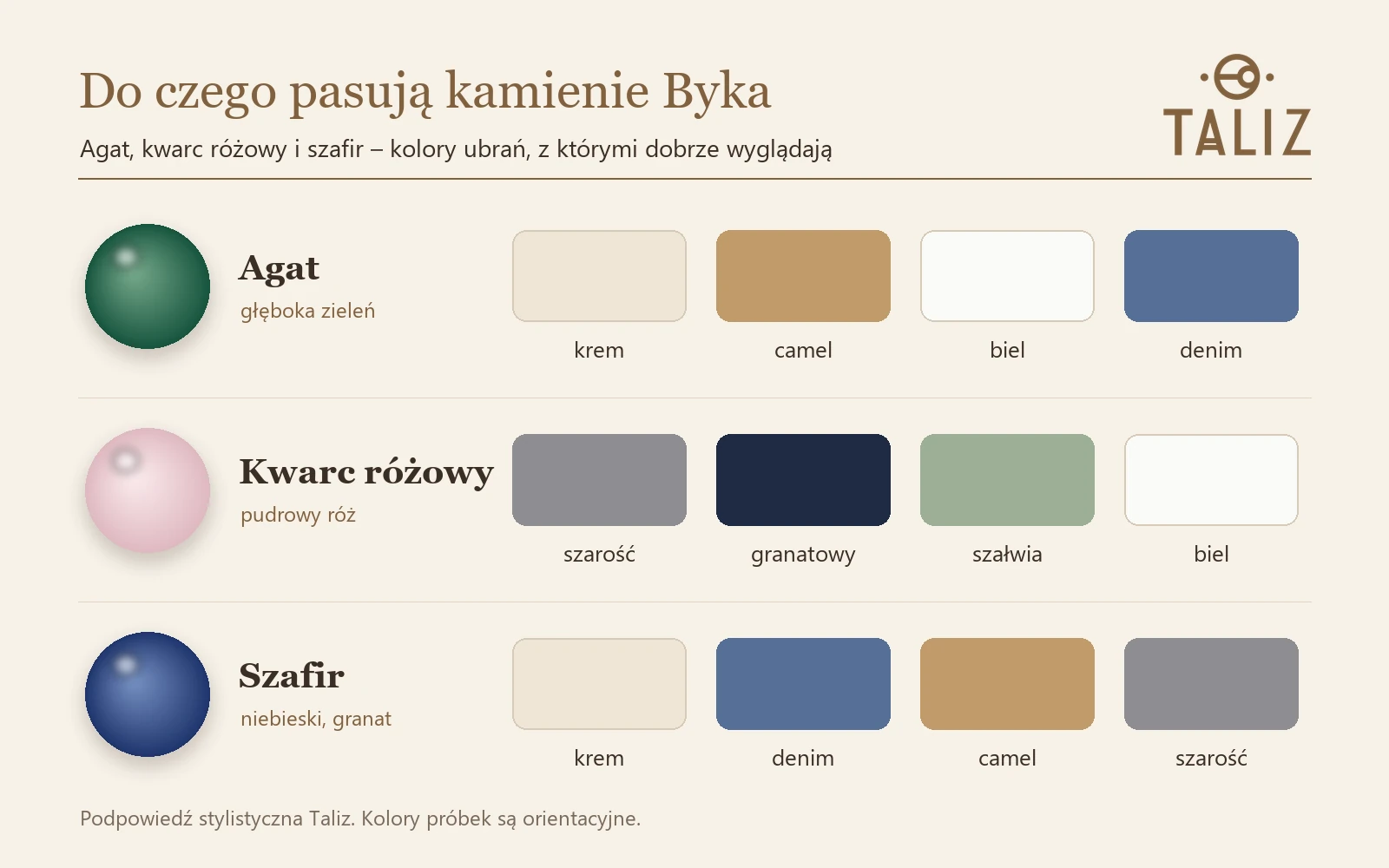 Do czego pasują kamienie Byka

Agat, kwarc różowy i szafir – kolory ubrań, z którymi dobrze wyglądają

TALIZ

Agat
głęboka zieleń

krem
camel
biel
denim

Kwarc różowy
pudrowy róż

szarość
granatowy
szałwia
biel

Szafir
niebieski, granat

krem
denim
camel
szarość

Podpowiedź stylistyczna Taliz. Kolory próbek są orientacyjne.